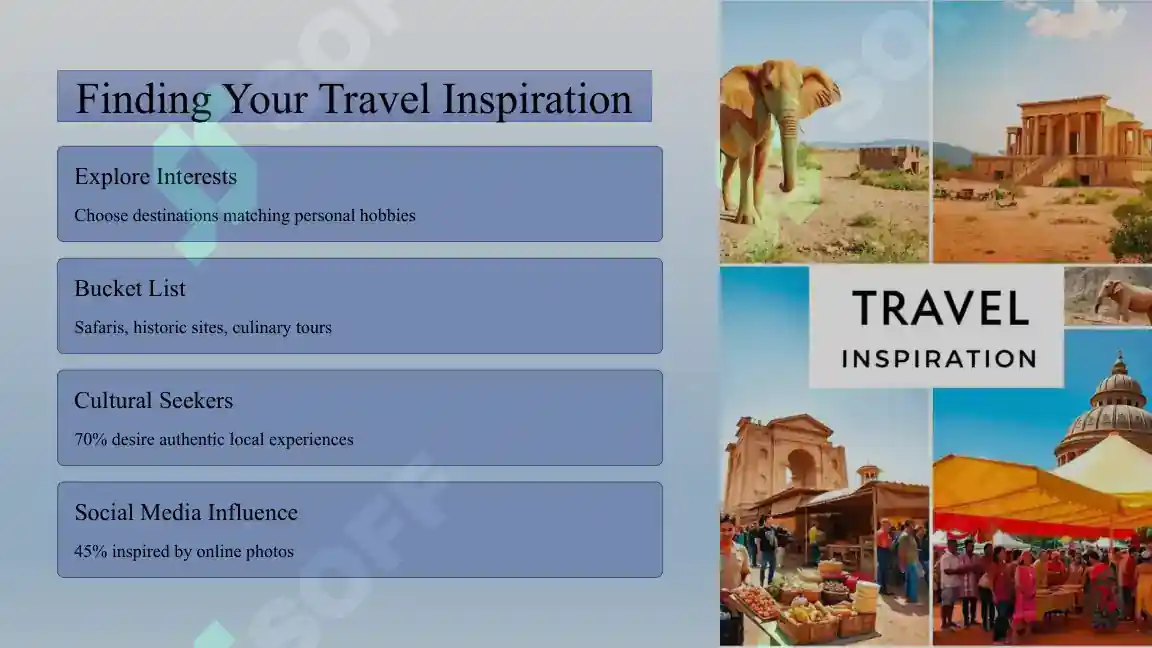 Finding Your Travel Inspiration

Explore Interests
Choose destinations matching personal hobbies

Bucket List
Safaris, historic sites, culinary tours

Cultural Seekers
70% desire authentic local experiences

Social Media Influence
45% inspired by online photos

TRAVEL
INSPIRATION

SOFF